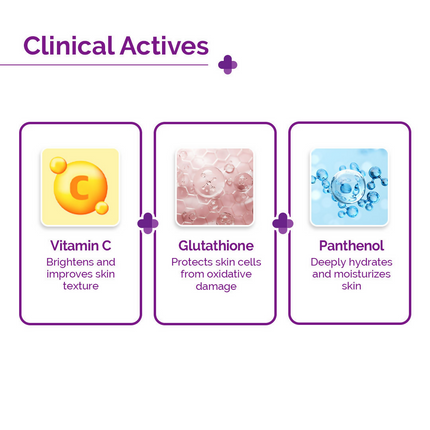 Clinical Actives

C

Vitamin C
Brightens and improves skin texture

Glutathione
Protects skin cells from oxidative damage

Panthenol
Deeply hydrates and moisturizes skin